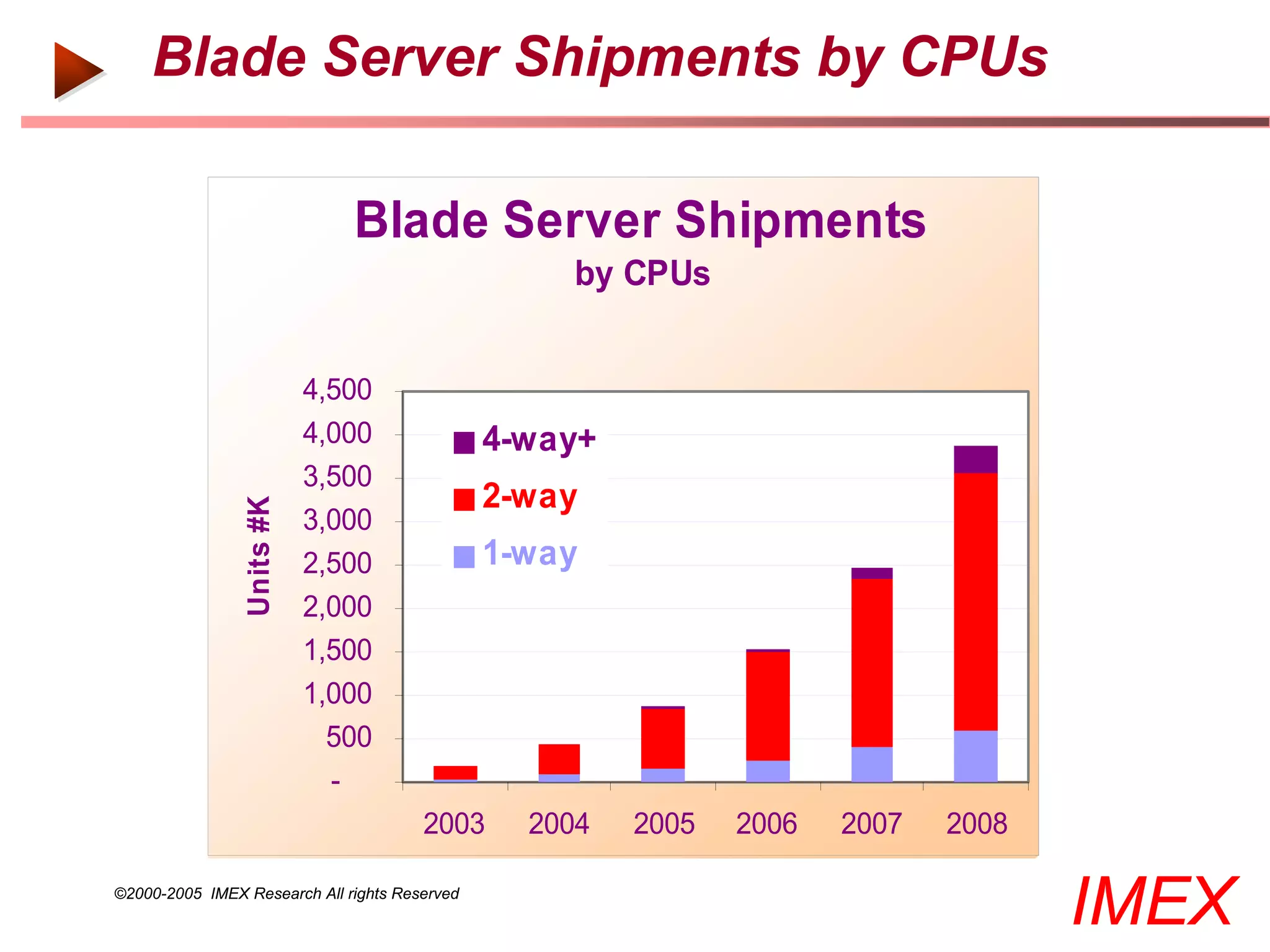 Blade Server Shipments by CPUs

Blade Server Shipments
by CPUs

Units #K

4,500
4,000
3,500
3,000
2,500
2,000
1,500
1,000
500
-

4-way+
2-way
1-way

2003 2004 2005 2006 2007 2008

©2000-2005 IMEX Research All rights Reserved

IMEX